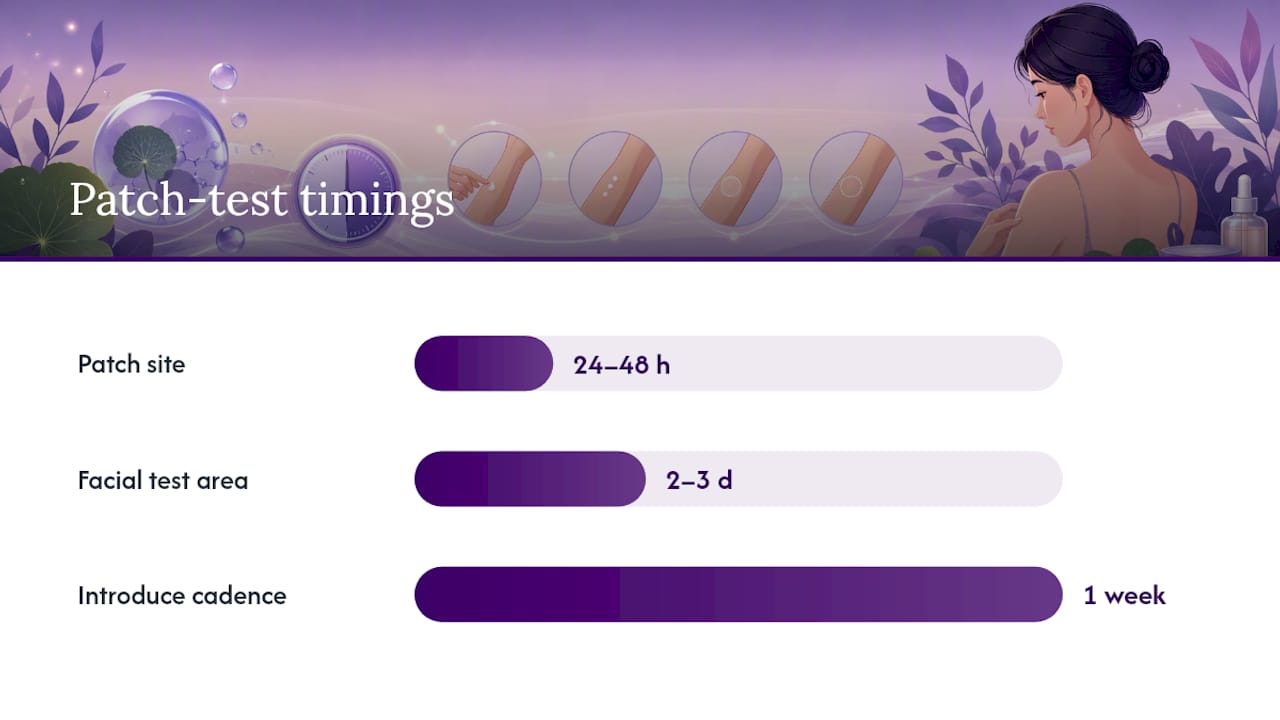 Patch-test timings

Patch site
24–48 h

Facial test area
2–3 d

Introduce cadence
1 week